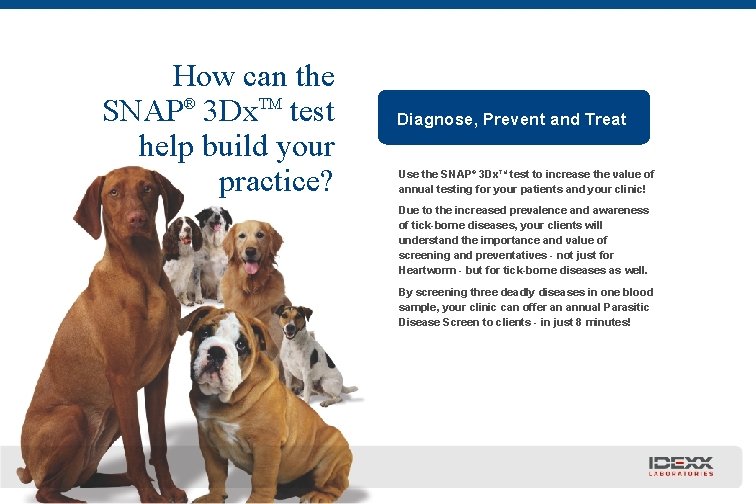 How can the SNAP® 3Dx™ test help build your practice?

Diagnose, Prevent and Treat

Use the SNAP® 3Dx™ test to increase the value of annual testing for your patients and your clinic!

Due to the increased prevalence and awareness of tick-borne diseases, your clients will understand the importance and value of screening and preventatives - not just for Heartworm - but for tick-borne diseases as well.

By screening three deadly diseases in one blood sample, your clinic can offer an annual Parasitic Disease Screen to clients - in just 8 minutes!

IDEXX
LABORATORIES